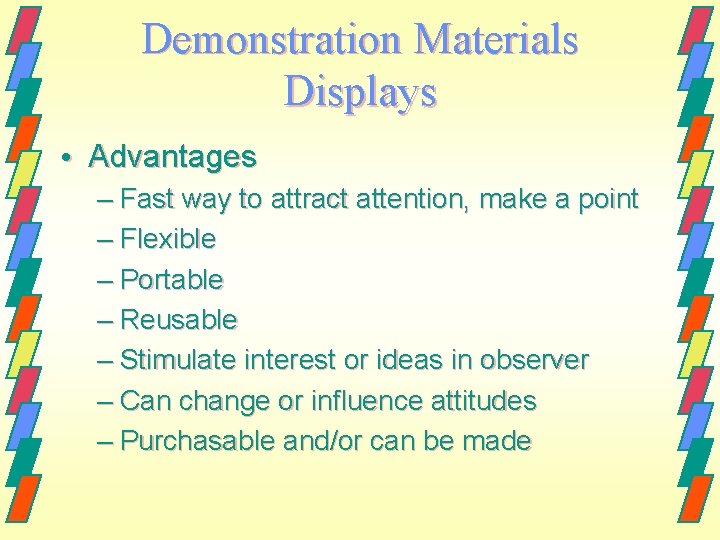 Demonstration Materials
Displays

• Advantages
– Fast way to attract attention, make a point
– Flexible
– Portable
– Reusable
– Stimulate interest or ideas in observer
– Can change or influence attitudes
– Purchasable and/or can be made